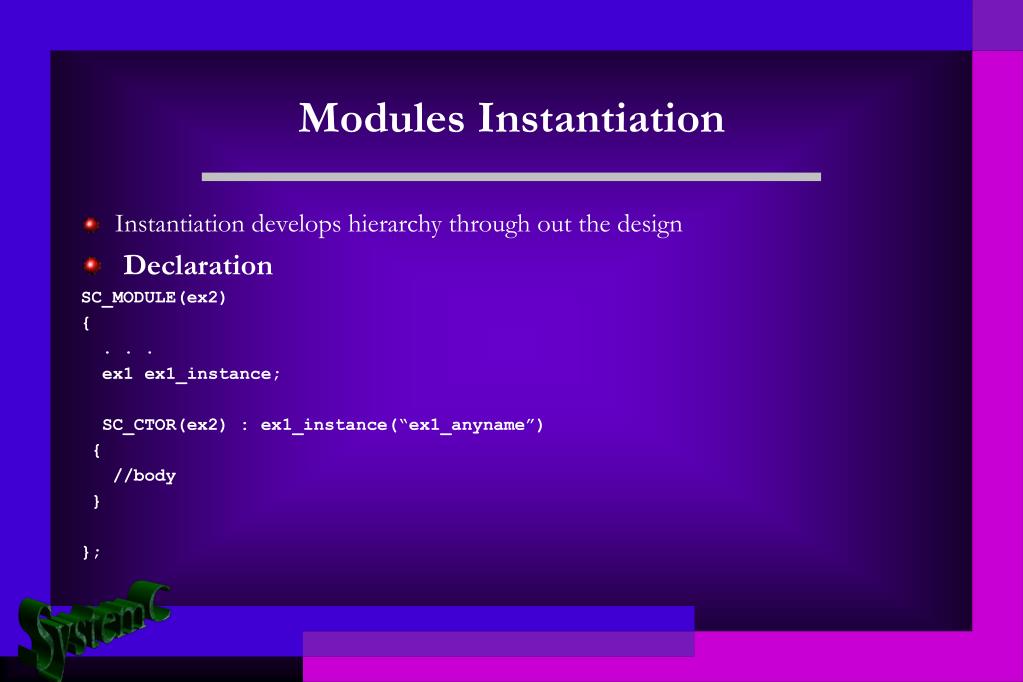 Modules Instantiation

Instantiation develops hierarchy through out the design

Declaration

SC_MODULE(ex2)
{
. . .
ex1 ex1_instance;

SC_CTOR(ex2) : ex1_instance(“ex1_anyname”)
{
//body
}

};

SystemC